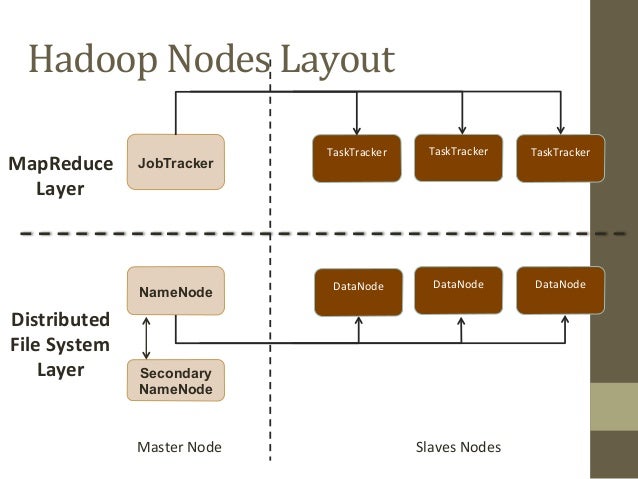 Hadoop Nodes Layout

MapReduce Layer

JobTracker

TaskTracker

TaskTracker

TaskTracker

Distributed File System Layer

NameNode

Secondary NameNode

DataNode

DataNode

DataNode

Master Node

Slaves Nodes